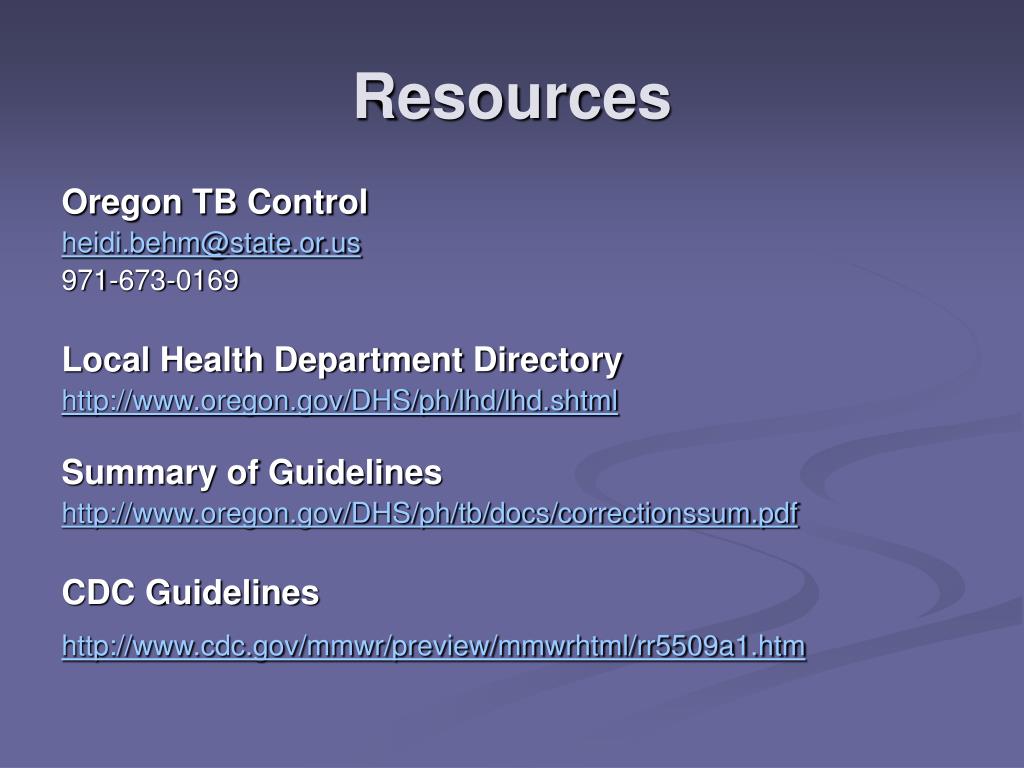 Resources

Oregon TB Control
heidi.behm@state.or.us
971-673-0169

Local Health Department Directory
http://www.oregon.gov/DHS/ph/lhd/lhd.shtml

Summary of Guidelines
http://www.oregon.gov/DHS/ph/tb/docs/correctionssum.pdf

CDC Guidelines
http://www.cdc.gov/mmwr/preview/mmwrhtml/rr5509a1.htm